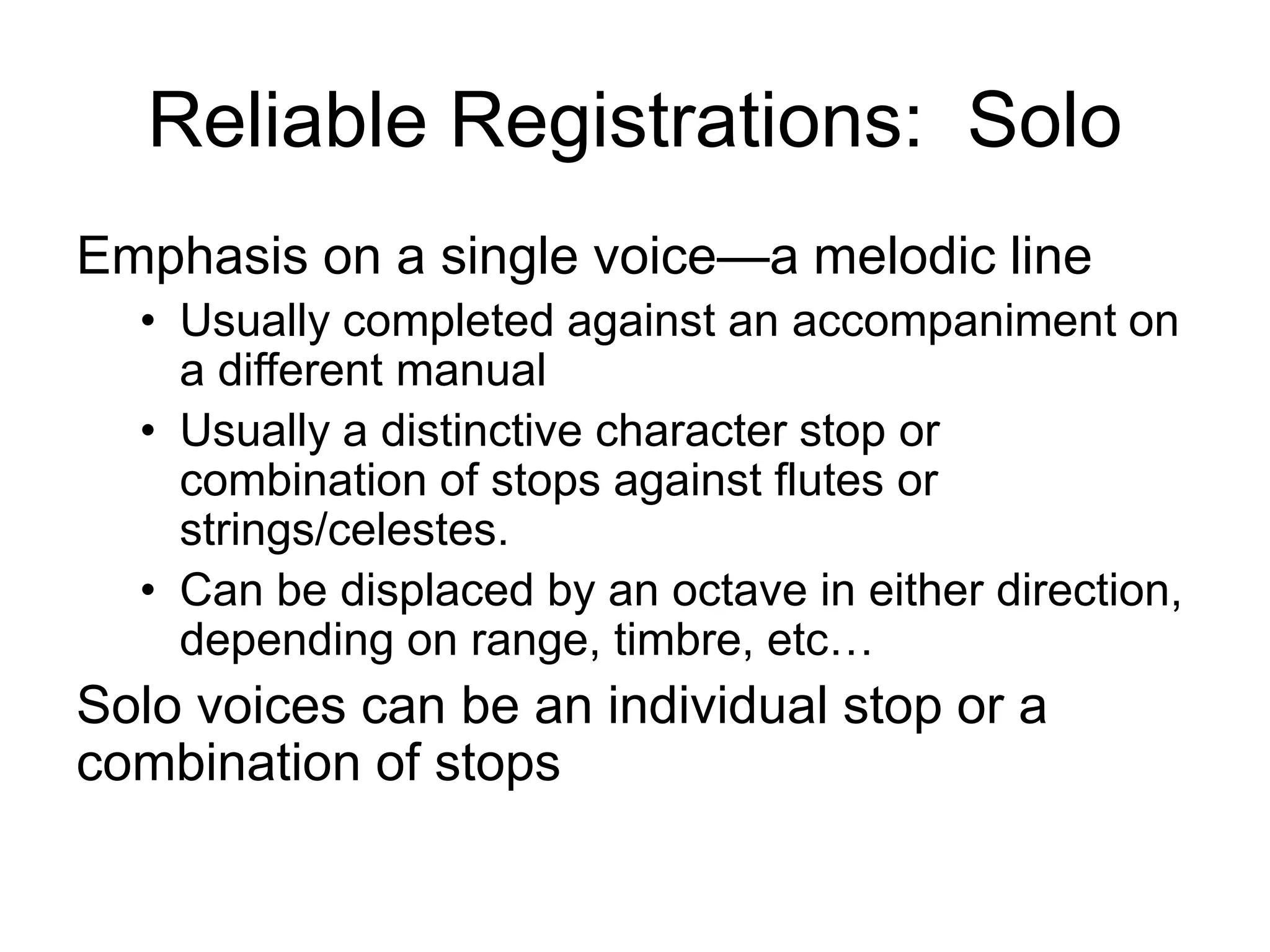 Reliable Registrations:  Solo

Emphasis on a single voice—a melodic line

• Usually completed against an accompaniment on a different manual
• Usually a distinctive character stop or combination of stops against flutes or strings/celestes.
• Can be displaced by an octave in either direction, depending on range, timbre, etc…

Solo voices can be an individual stop or a combination of stops